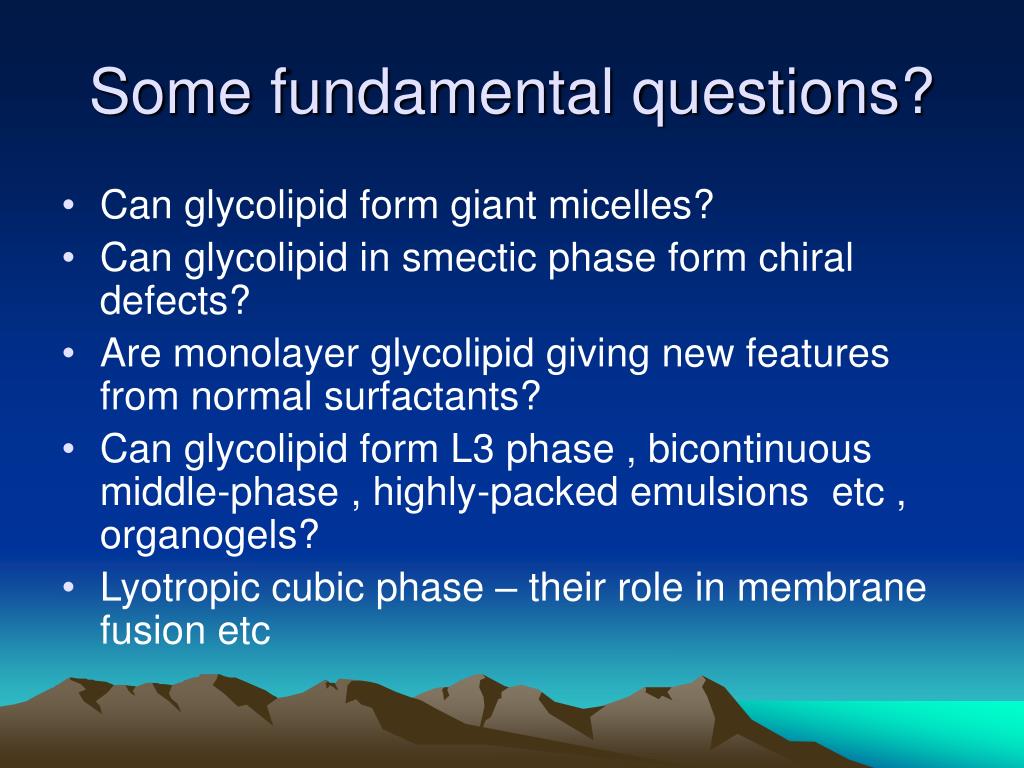 Some fundamental questions?

• Can glycolipid form giant micelles?
• Can glycolipid in smectic phase form chiral defects?
• Are monolayer glycolipid giving new features from normal surfactants?
• Can glycolipid form L3 phase , bicontinuous middle-phase , highly-packed emulsions etc , organogels?
• Lyotropic cubic phase – their role in membrane fusion etc